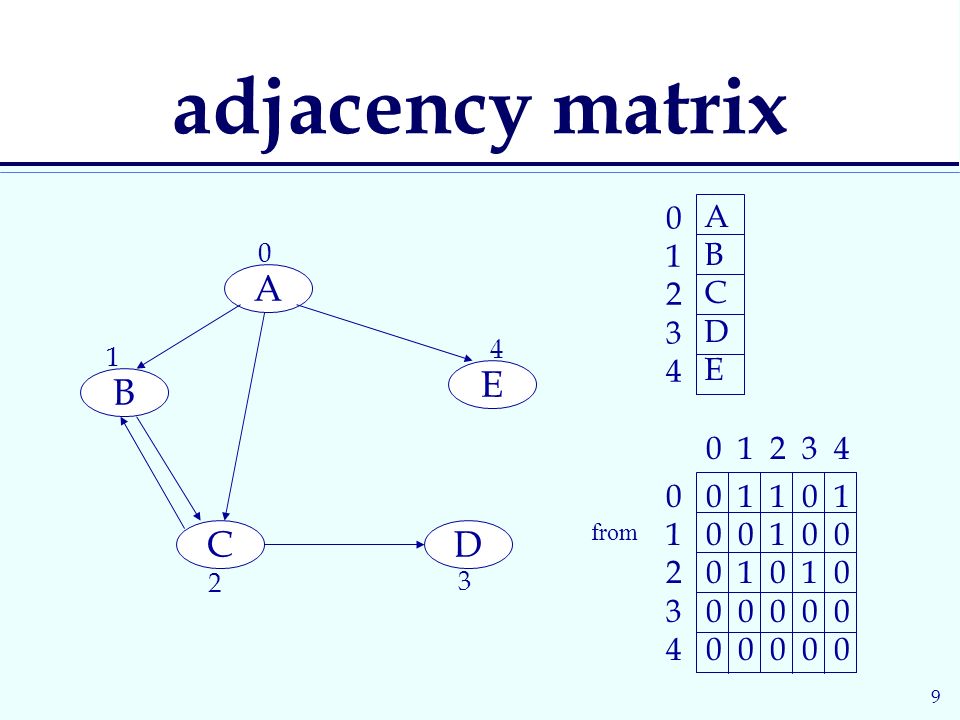 adjacency matrix

0
A
1
B
4
E
C
2
D
3

| 0 | A |
|---|---|
| 1 | B |
| 2 | C |
| 3 | D |
| 4 | E |

from

|   | 0 | 1 | 2 | 3 | 4 |
|---|---|---|---|---|---|
| 0 | 0 | 1 | 1 | 0 | 1 |
| 1 | 0 | 0 | 1 | 0 | 0 |
| 2 | 0 | 1 | 0 | 1 | 0 |
| 3 | 0 | 0 | 0 | 0 | 0 |
| 4 | 0 | 0 | 0 | 0 | 0 |

9